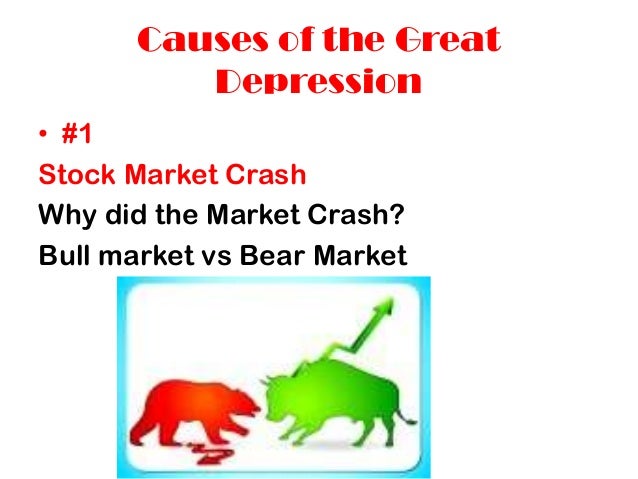 Causes of the Great Depression

• #1

Stock Market Crash

Why did the Market Crash?

Bull market vs Bear Market